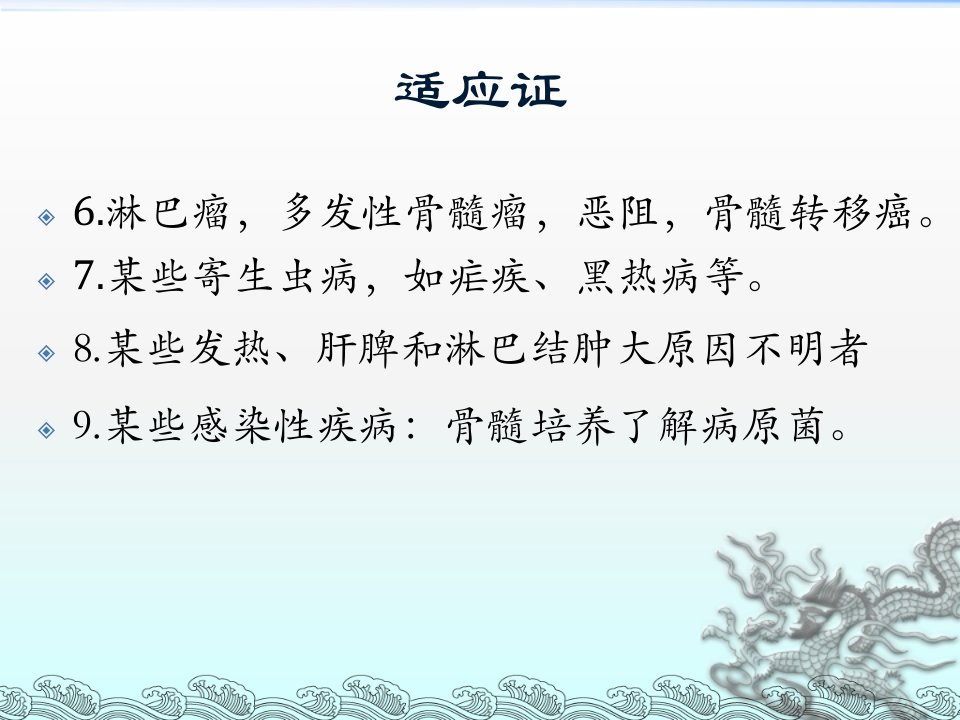 适应证

6.淋巴瘤，多发性骨髓瘤，恶阻，骨髓转移癌。

7.某些寄生虫病，如疟疾、黑热病等。

8.某些发热、肝脾和淋巴结肿大原因不明者

9.某些感染性疾病：骨髓培养了解病原菌。